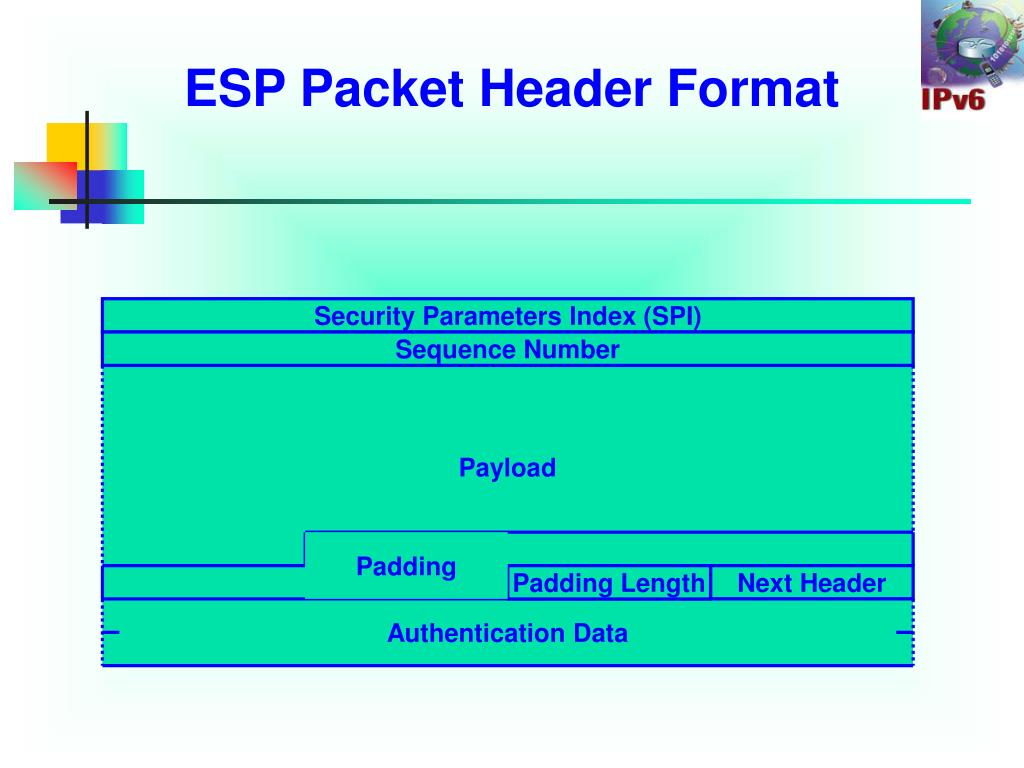 ESP Packet Header Format

IPv6

Security Parameters Index (SPI)
Sequence Number
Payload
Padding
Padding Length
Next Header
Authentication Data